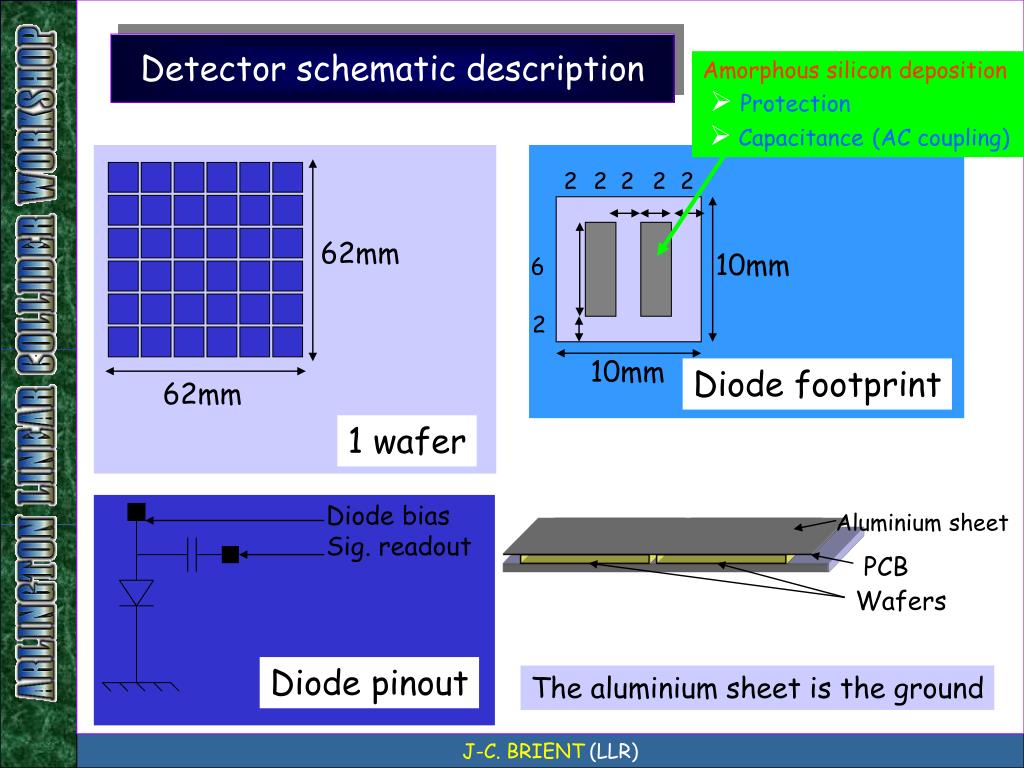 ARLINGTON LINEAR COLLIDER WORKSHOP

Detector schematic description

Amorphous silicon deposition
➢ Protection
➢ Capacitance (AC coupling)

62mm

62mm

1 wafer

2 2 2 2 2

6

2

10mm

10mm

Diode footprint

Diode bias
Sig. readout

Diode pinout

Aluminium sheet
PCB
Wafers

The aluminium sheet is the ground

J-C. BRIENT (LLR)